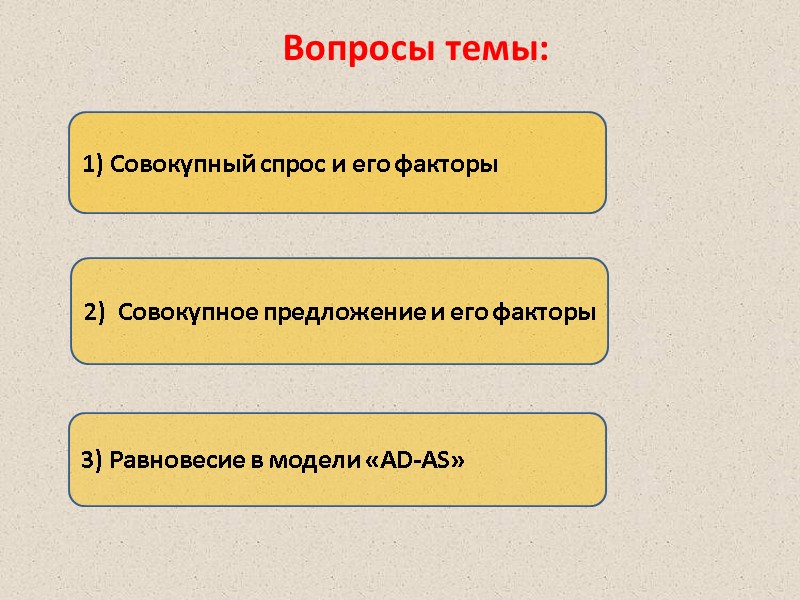 Вопросы темы:

1) Совокупный спрос и его факторы

2) Совокупное предложение и его факторы

3) Равновесие в модели «AD-AS»